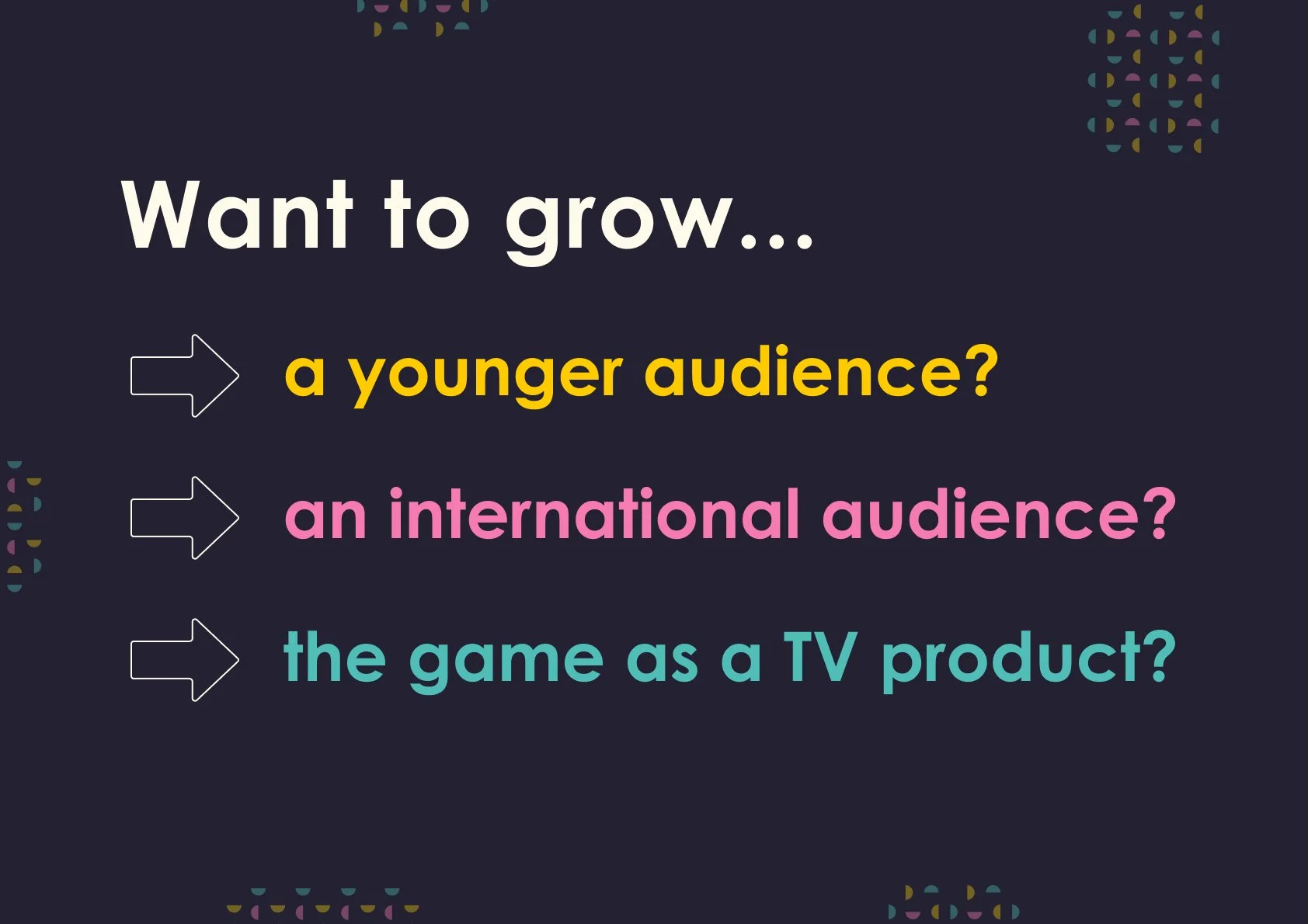 Want to grow...

a younger audience?

an international audience?

the game as a TV product?